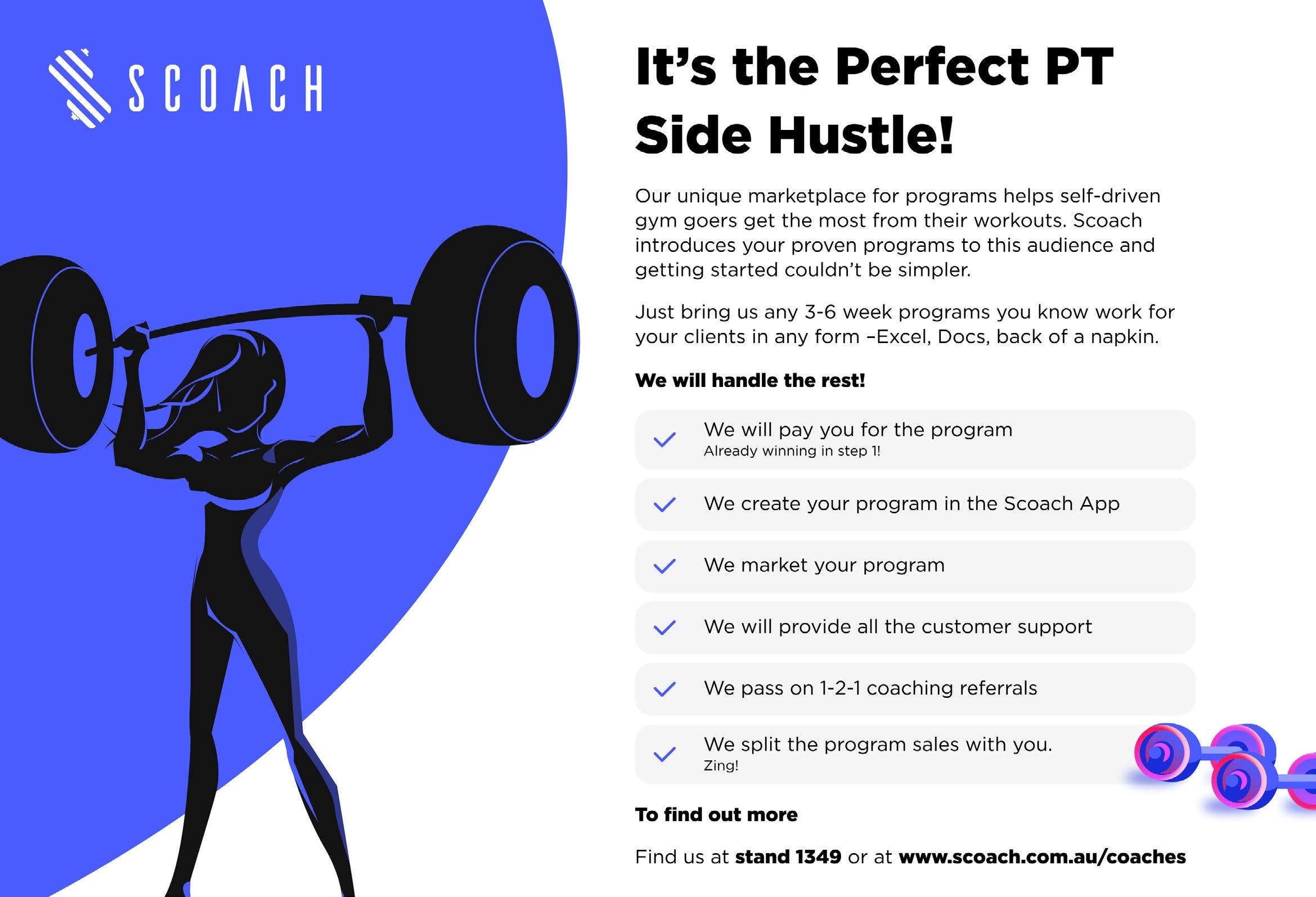 SCOACH

It's the Perfect PT Side Hustle!

Our unique marketplace for programs helps self-driven gym goers get the most from their workouts. Scoach introduces your proven programs to this audience and getting started couldn't be simpler.

Just bring us any 3-6 week programs you know work for your clients in any form –Excel, Docs, back of a napkin.

We will handle the rest!

We will pay you for the program
Already winning in step 1!

We create your program in the Scoach App

We market your program

We will provide all the customer support

We pass on 1-2-1 coaching referrals

We split the program sales with you.
Zing!

To find out more

Find us at stand 1349 or at www.scoach.com.au/coaches